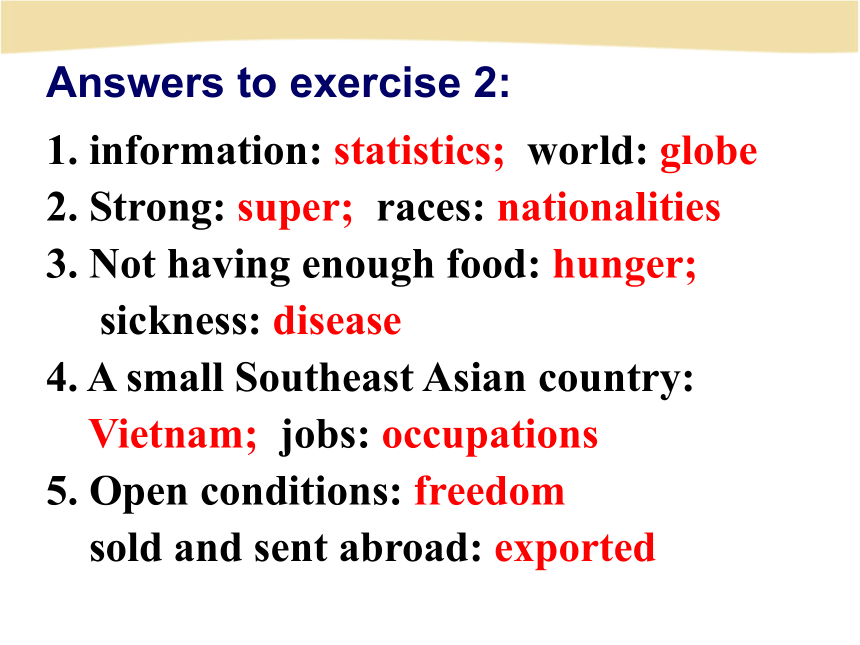 Answers to exercise 2:

1. information: statistics; world: globe
2. Strong: super; races: nationalities
3. Not having enough food: hunger; sickness: disease
4. A small Southeast Asian country: Vietnam; jobs: occupations
5. Open conditions: freedom sold and sent abroad: exported